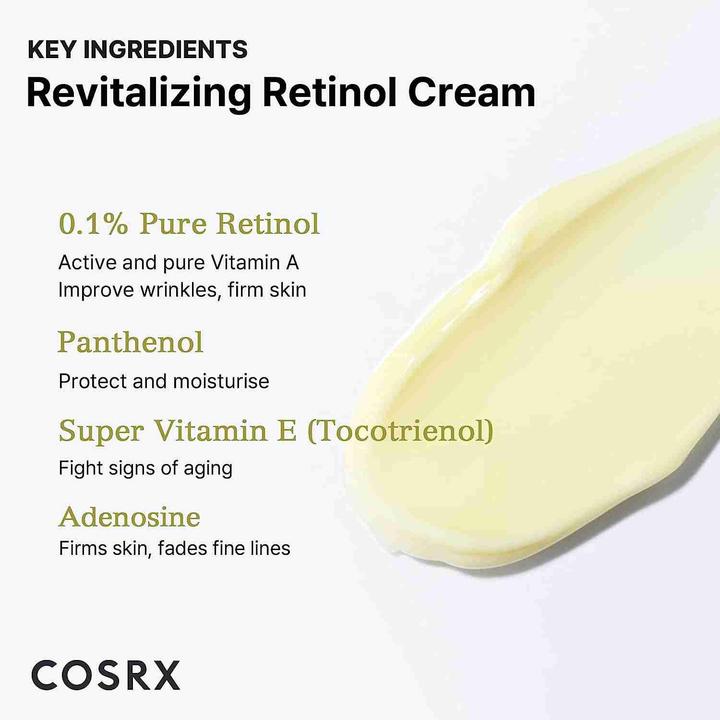 KEY INGREDIENTS
Revitalizing Retinol Cream

0.1% Pure Retinol
Active and pure Vitamin A
Improve wrinkles, firm skin

Panthenol
Protect and moisturise

Super Vitamin E (Tocotrienol)
Fight signs of aging

Adenosine
Firms skin, fades fine lines

COSRX